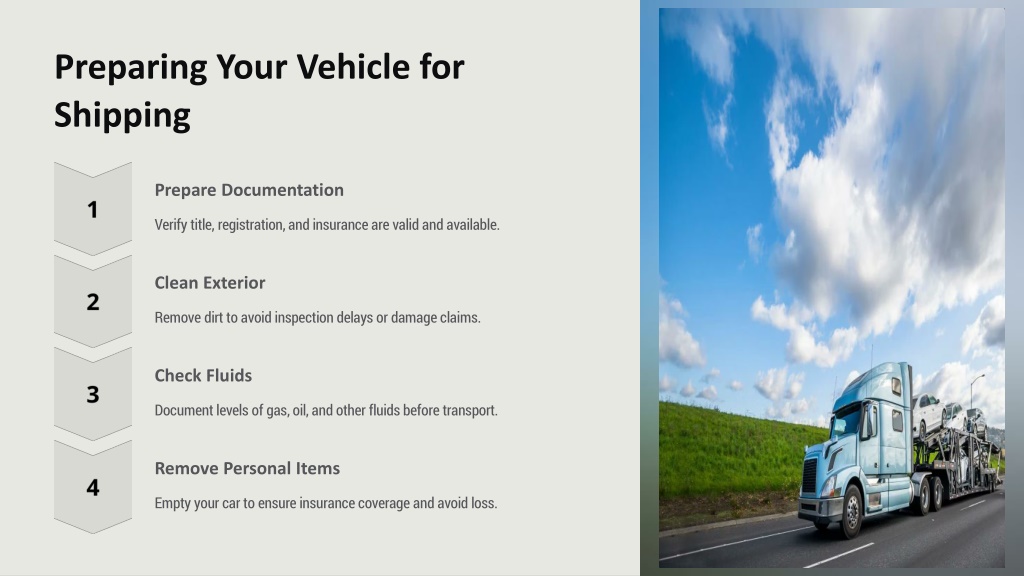 Preparing Your Vehicle for Shipping

1

Prepare Documentation

Verify title, registration, and insurance are valid and available.

2

Clean Exterior

Remove dirt to avoid inspection delays or damage claims.

3

Check Fluids

Document levels of gas, oil, and other fluids before transport.

4

Remove Personal Items

Empty your car to ensure insurance coverage and avoid loss.